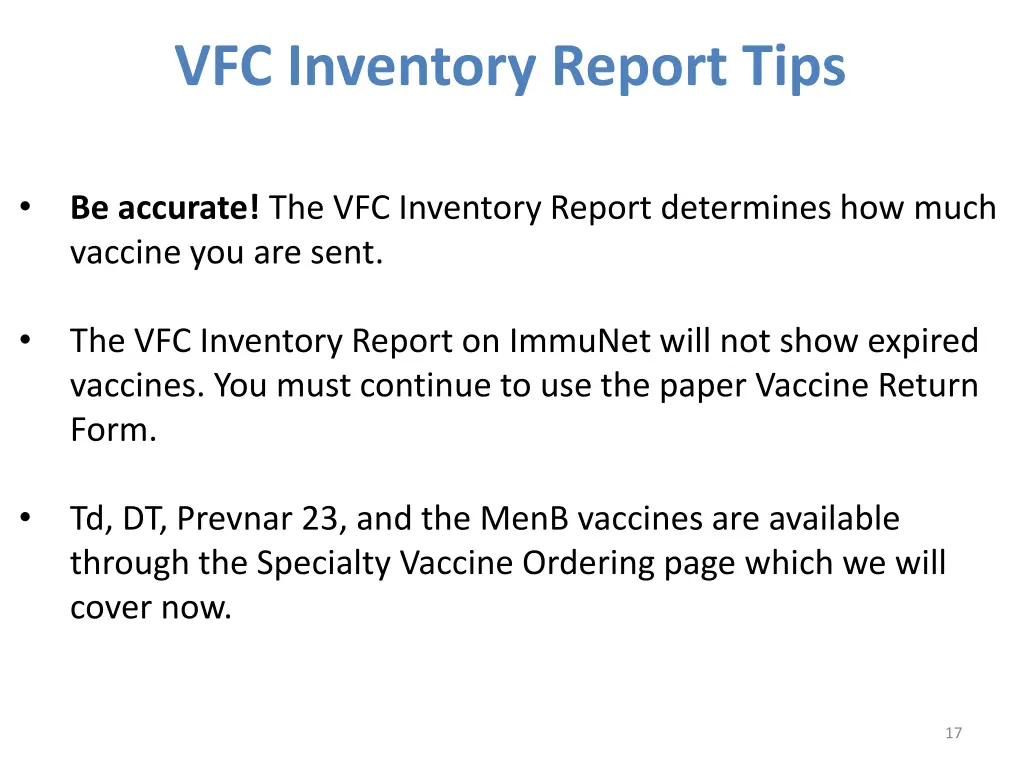 VFC Inventory Report Tips

• Be accurate! The VFC Inventory Report determines how much vaccine you are sent.

• The VFC Inventory Report on ImmuNet will not show expired vaccines. You must continue to use the paper Vaccine Return Form.

• Td, DT, Prevnar 23, and the MenB vaccines are available through the Specialty Vaccine Ordering page which we will cover now.

17